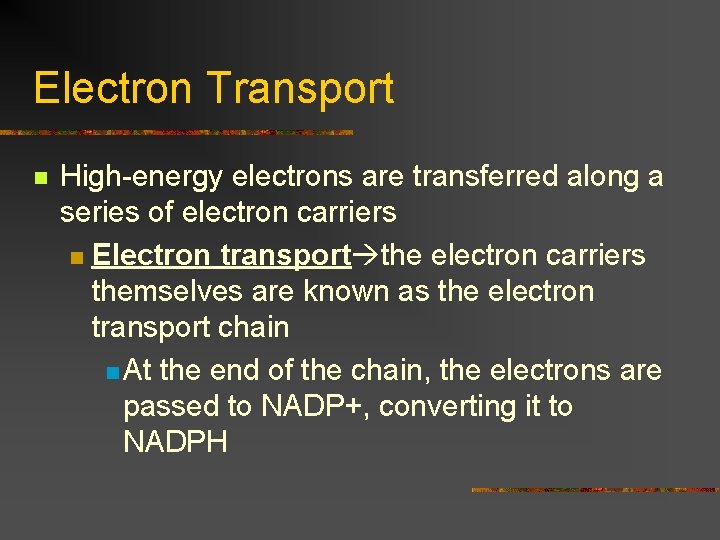 Electron Transport

High-energy electrons are transferred along a series of electron carriers

Electron transport→the electron carriers themselves are known as the electron transport chain

At the end of the chain, the electrons are passed to NADP+, converting it to NADPH